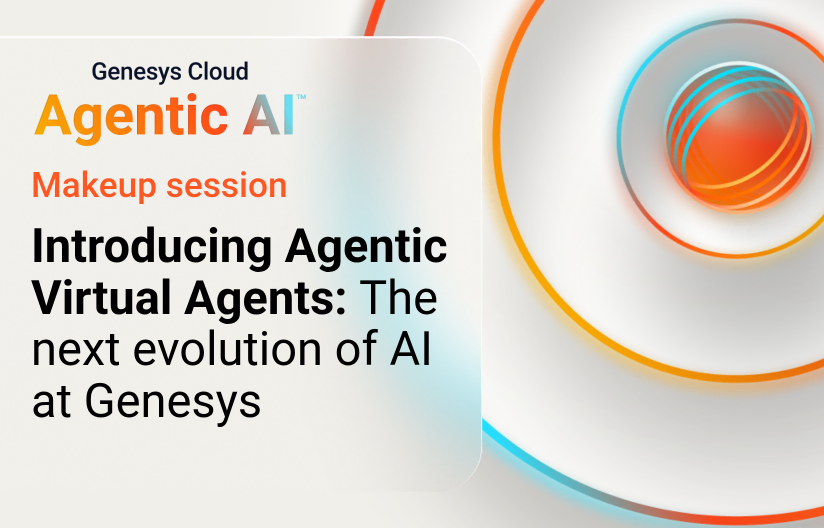 Genesys Cloud
Agentic AI™

Makeup session

Introducing Agentic Virtual Agents: The next evolution of AI at Genesys